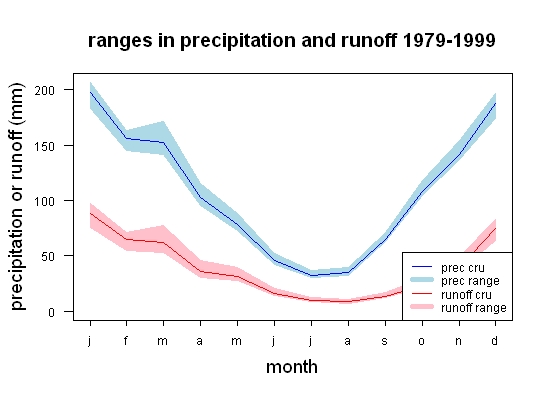 ranges in precipitation and runoff 1979-1999

precipitation or runoff (mm)

200
150
100
50
0

prec cru
prec range
runoff cru
runoff range

j f m a m j j a s o n d

month